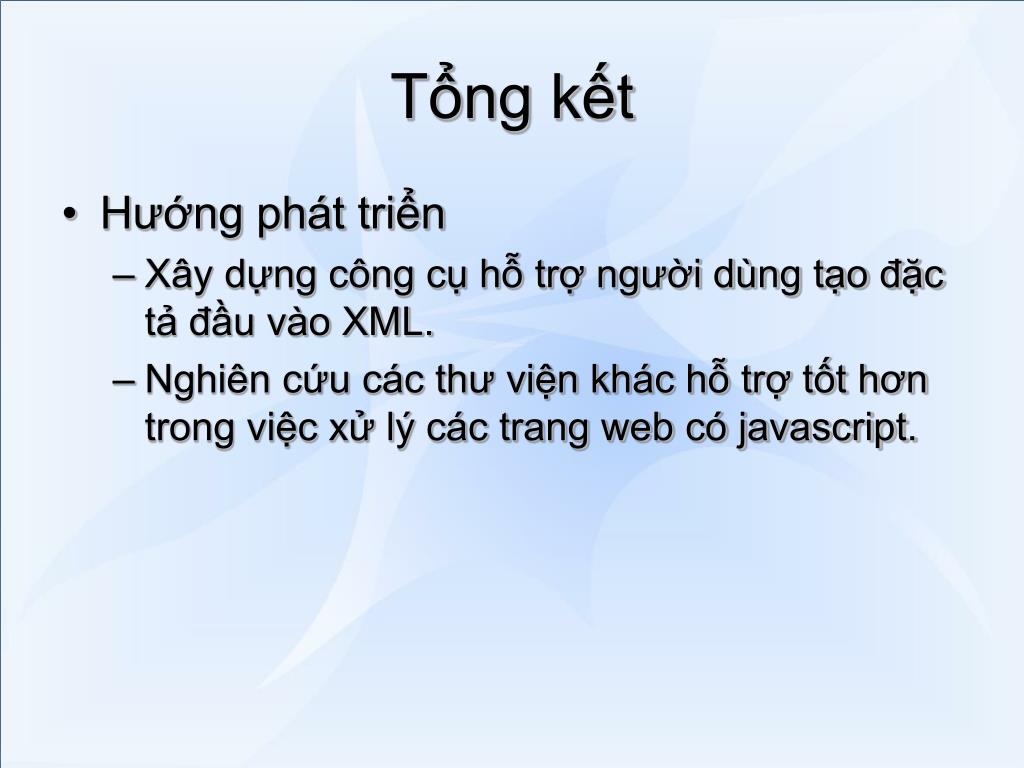 Tổng kết

• Hướng phát triển
– Xây dựng công cụ hỗ trợ người dùng tạo đặc tả đầu vào XML.
– Nghiên cứu các thư viện khác hỗ trợ tốt hơn trong việc xử lý các trang web có javascript.